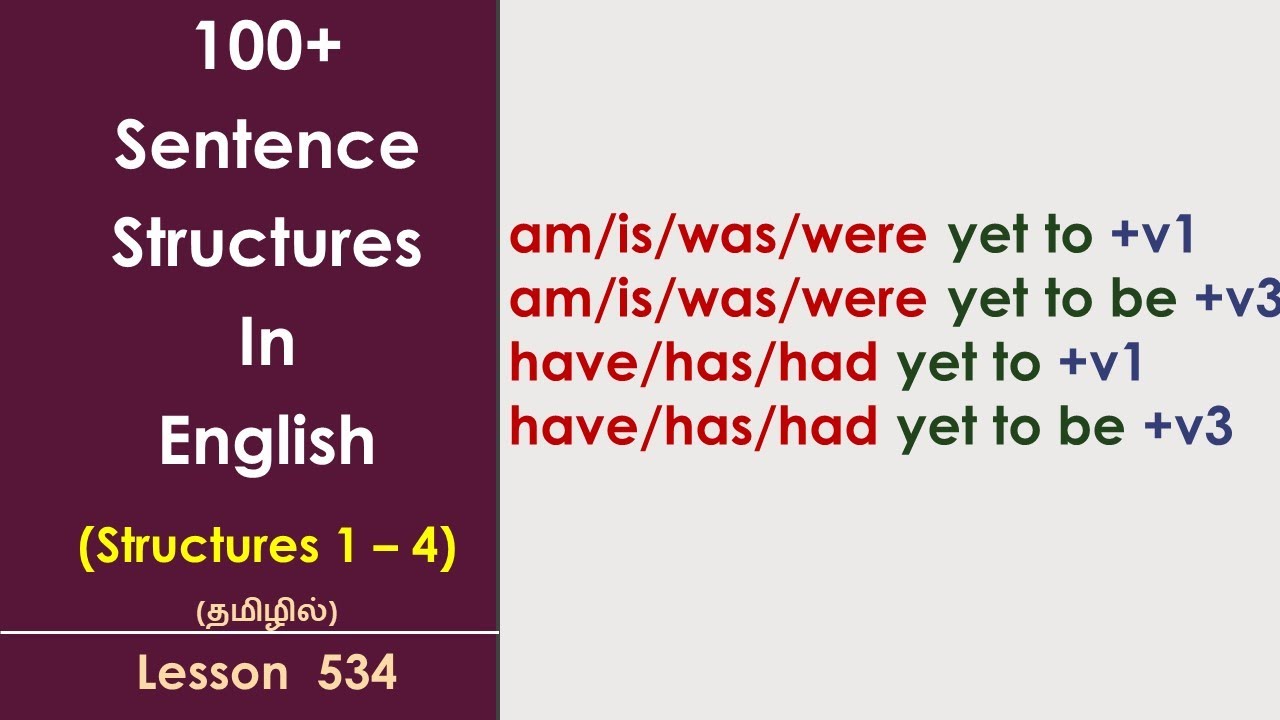 100+ Sentence Structures In English

(Structures 1 – 4)

(தமிழில்)

Lesson 534

am/is/was/were yet to +v1
am/is/was/were yet to be +v3
have/has/had yet to +v1
have/has/had yet to be +v3